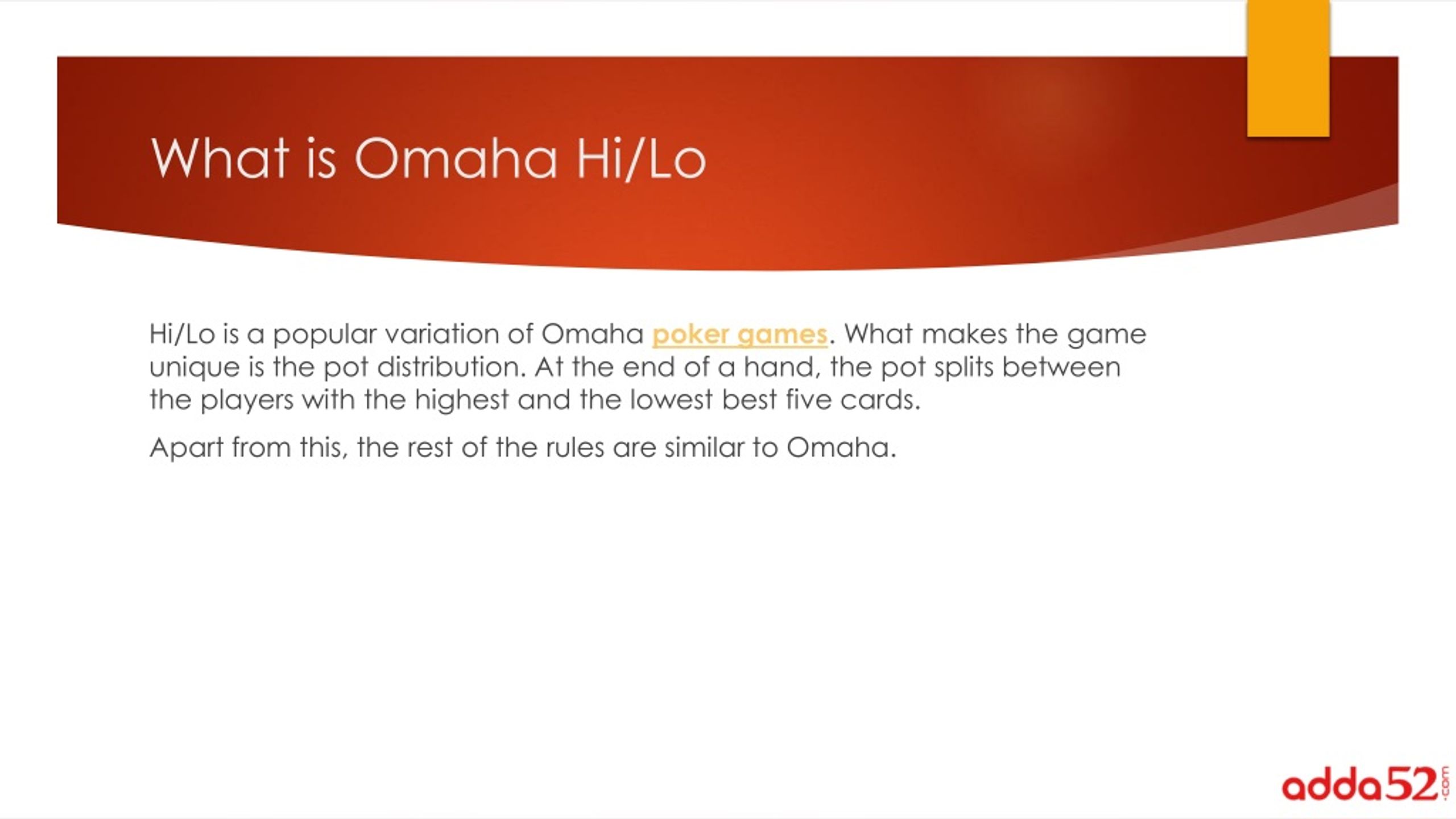 What is Omaha Hi/Lo

Hi/Lo is a popular variation of Omaha poker games. What makes the game unique is the pot distribution. At the end of a hand, the pot splits between the players with the highest and the lowest best five cards.

Apart from this, the rest of the rules are similar to Omaha.

adda52.com